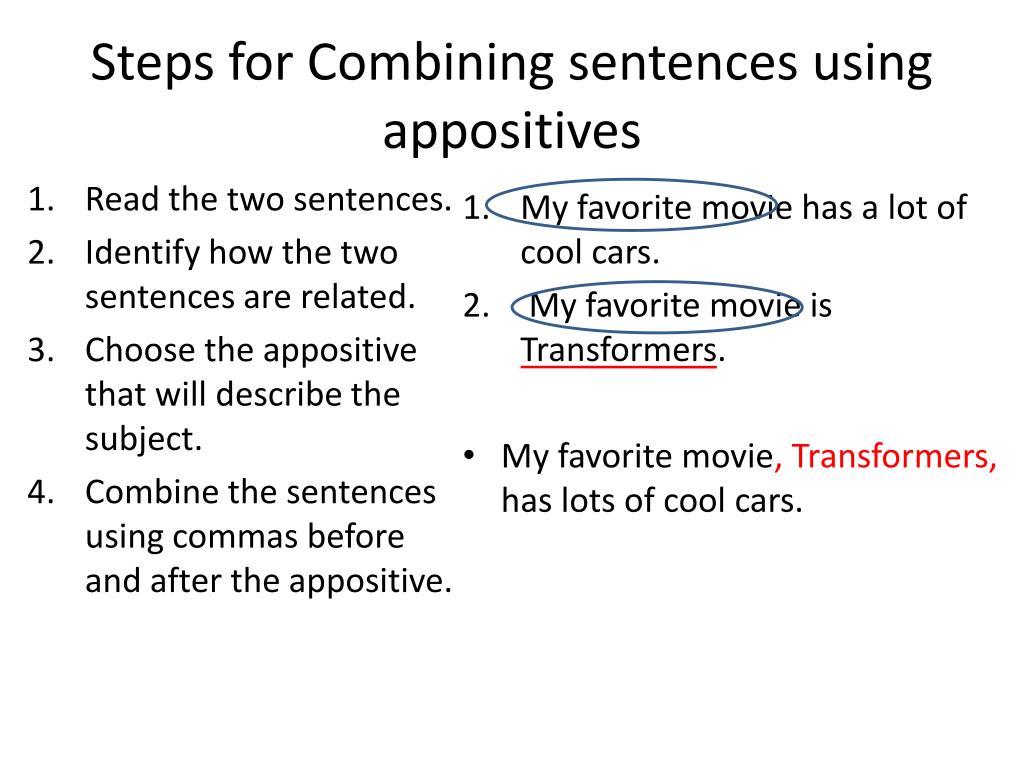 Steps for Combining sentences using appositives

1. Read the two sentences.
2. Identify how the two sentences are related.
3. Choose the appositive that will describe the subject.
4. Combine the sentences using commas before and after the appositive.

1. My favorite movie has a lot of cool cars.
2. My favorite movie is Transformers.

• My favorite movie, Transformers, has lots of cool cars.